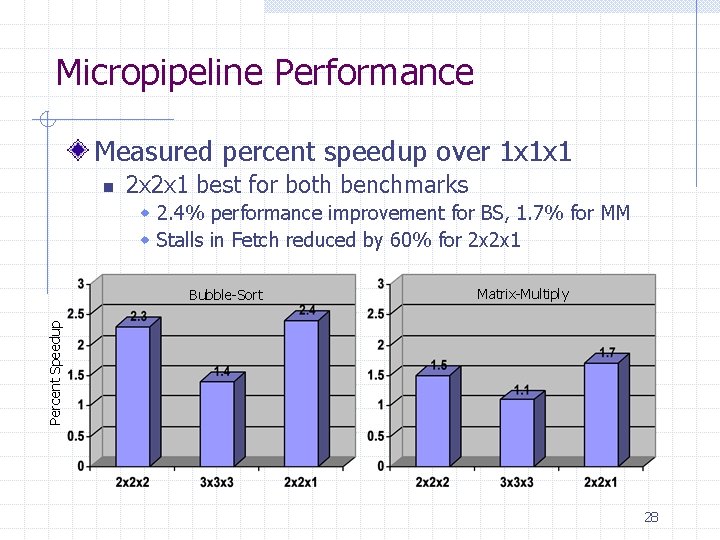 Micropipeline Performance

Measured percent speedup over 1x1x1

2x2x1 best for both benchmarks

2.4% performance improvement for BS, 1.7% for MM

Stalls in Fetch reduced by 60% for 2x2x1

Bubble-Sort

Percent Speedup

3
2.5
2
1.5
1
0.5
0

2.3
1.4
2.4

2x2x2
3x3x3
2x2x1

Matrix-Multiply

3
2.5
2
1.5
1
0.5
0

1.5
1.1
1.7

2x2x2
3x3x3
2x2x1

28